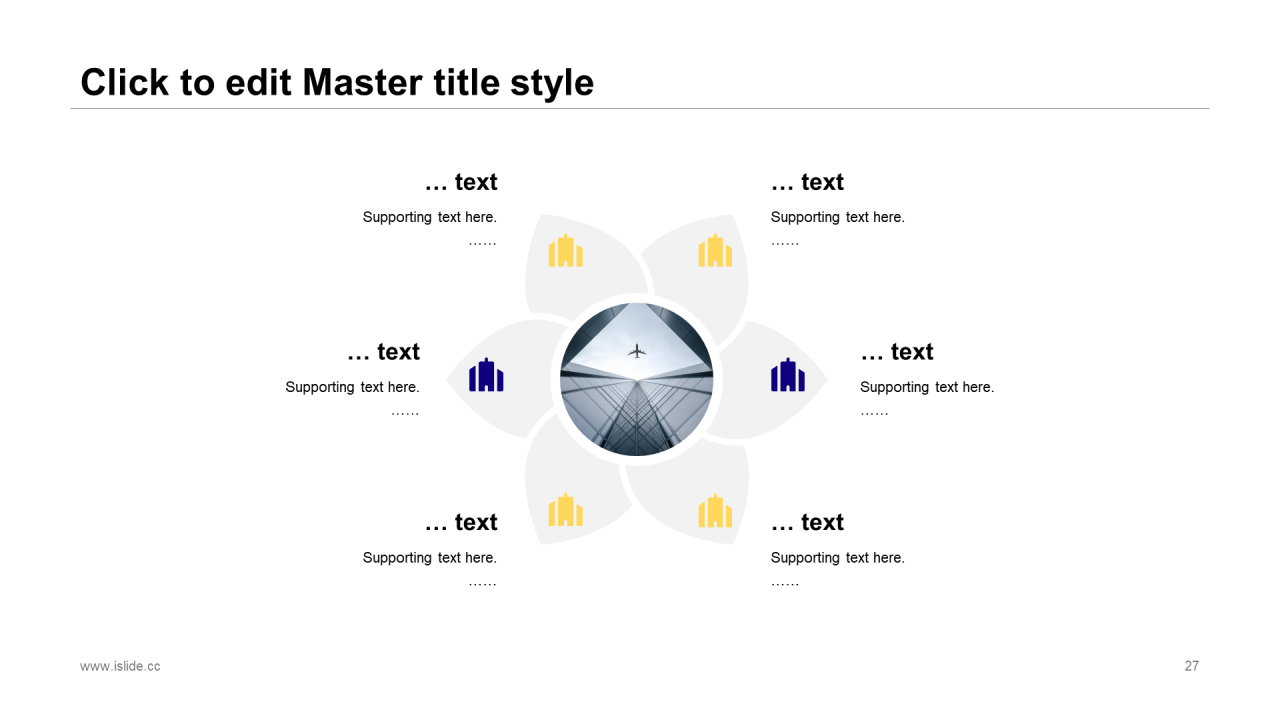 Click to edit Master title style

… text
Supporting text here.
……

… text
Supporting text here.
……

… text
Supporting text here.
……

… text
Supporting text here.
……

… text
Supporting text here.
……

… text
Supporting text here.
……

www.islide.cc

27